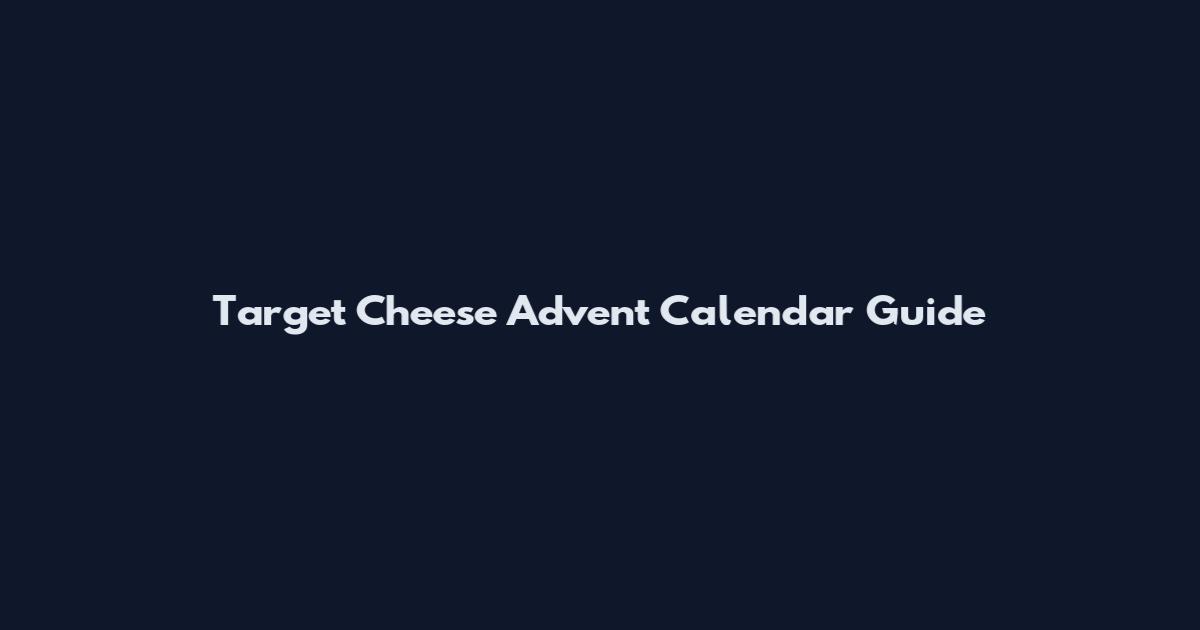 Target Cheese Advent Calendar Guide